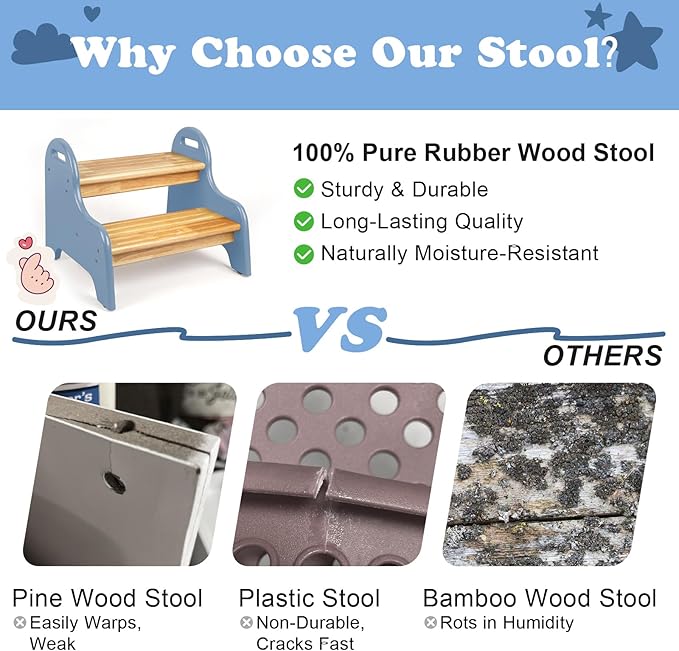 Why Choose Our Stool?

100% Pure Rubber Wood Stool

Sturdy & Durable

Long-Lasting Quality

Naturally Moisture-Resistant

OURS

VS

OTHERS

Pine Wood Stool
Easily Warps, Weak

Plastic Stool
Non-Durable, Cracks Fast

Bamboo Wood Stool
Rots in Humidity